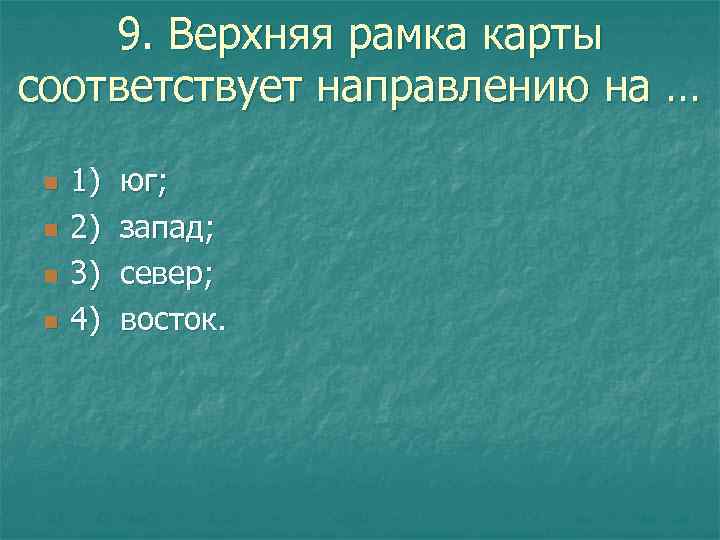 9. Верхняя рамка карты соответствует направлению на …

1) юг;
2) запад;
3) север;
4) восток.